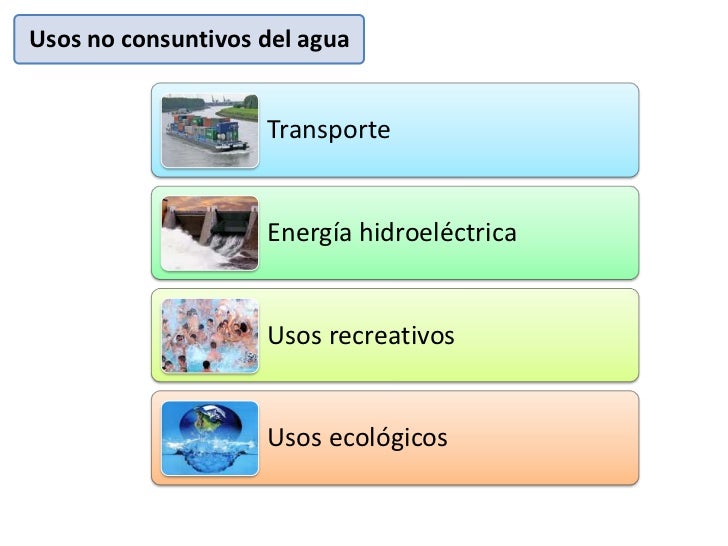 Usos no consuntivos del agua

Transporte

Energía hidroeléctrica

Usos recreativos

Usos ecológicos